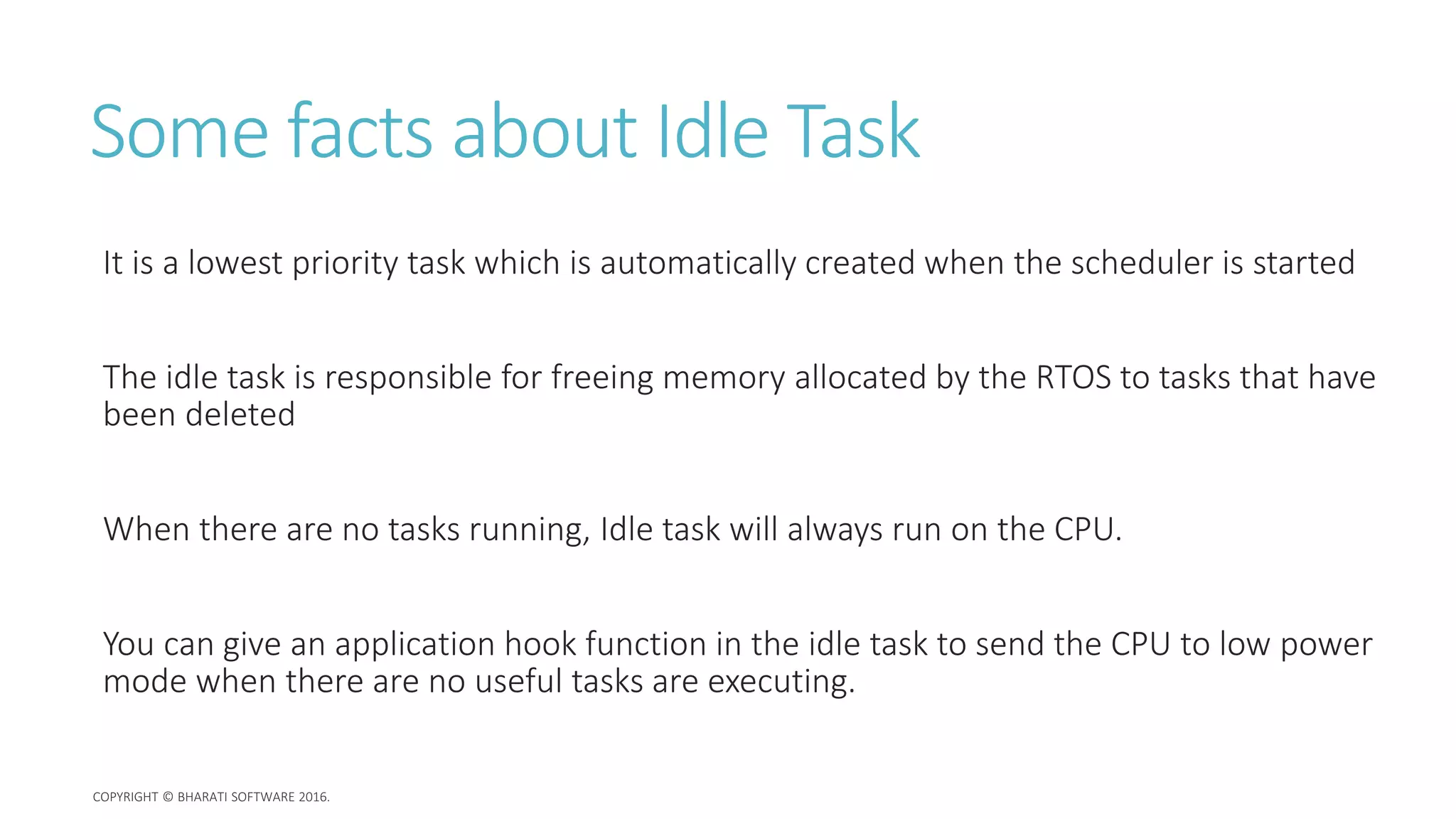 Some facts about Idle Task

It is a lowest priority task which is automatically created when the scheduler is started

The idle task is responsible for freeing memory allocated by the RTOS to tasks that have been deleted

When there are no tasks running, Idle task will always run on the CPU.

You can give an application hook function in the idle task to send the CPU to low power mode when there are no useful tasks are executing.

COPYRIGHT © BHARATI SOFTWARE 2016.